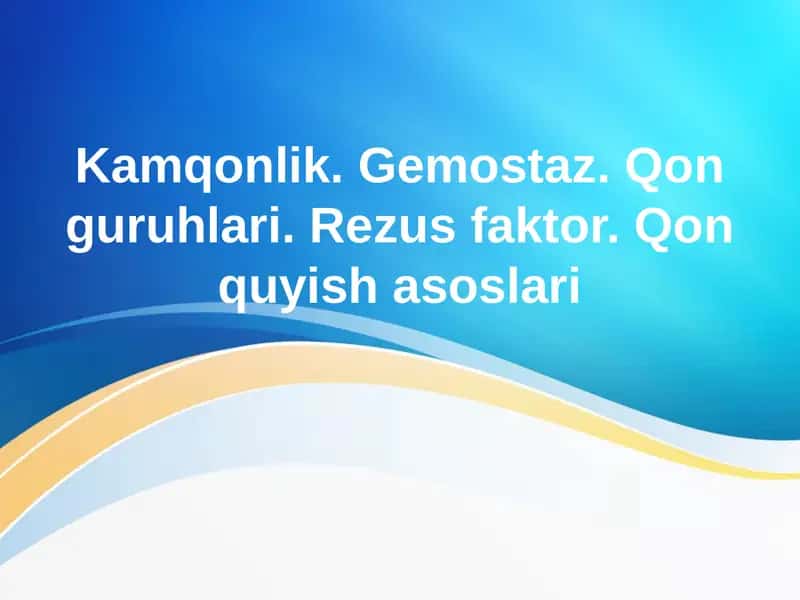 Kamqonlik. Gemostaz. Qon guruhlari. Rezus faktor. Qon quyish asoslari